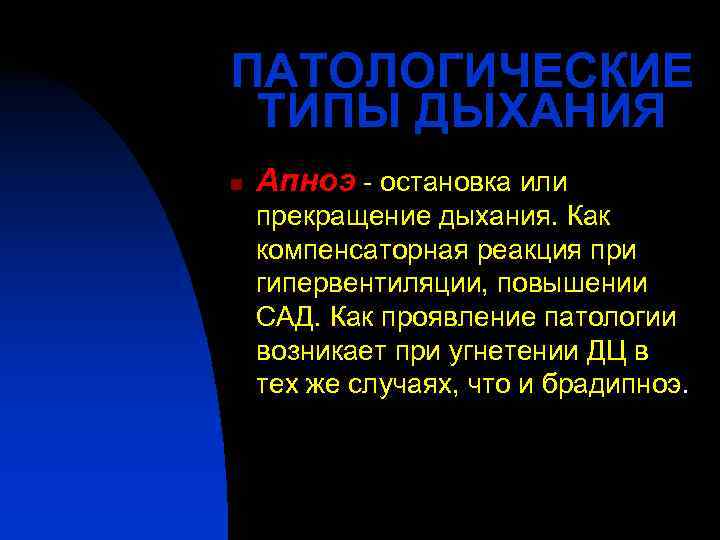 ПАТОЛОГИЧЕСКИЕ ТИПЫ ДЫХАНИЯ

Апноэ - остановка или прекращение дыхания. Как компенсаторная реакция при гипервентиляции, повышении САД. Как проявление патологии возникает при угнетении ДЦ в тех же случаях, что и брадипноэ.